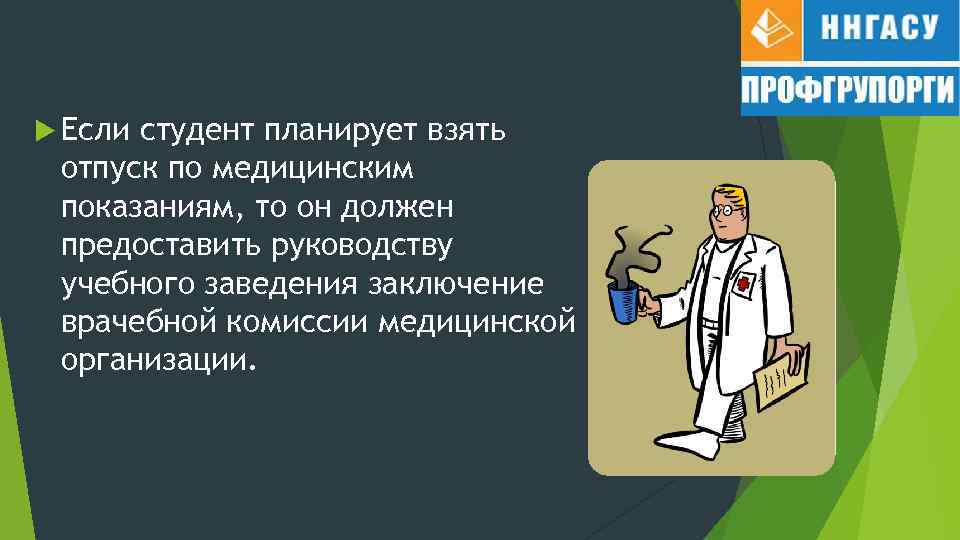 ННГАСУ
ПРОФГРУПОРГИ

Если студент планирует взять отпуск по медицинским показаниям, то он должен предоставить руководству учебного заведения заключение врачебной комиссии медицинской организации.